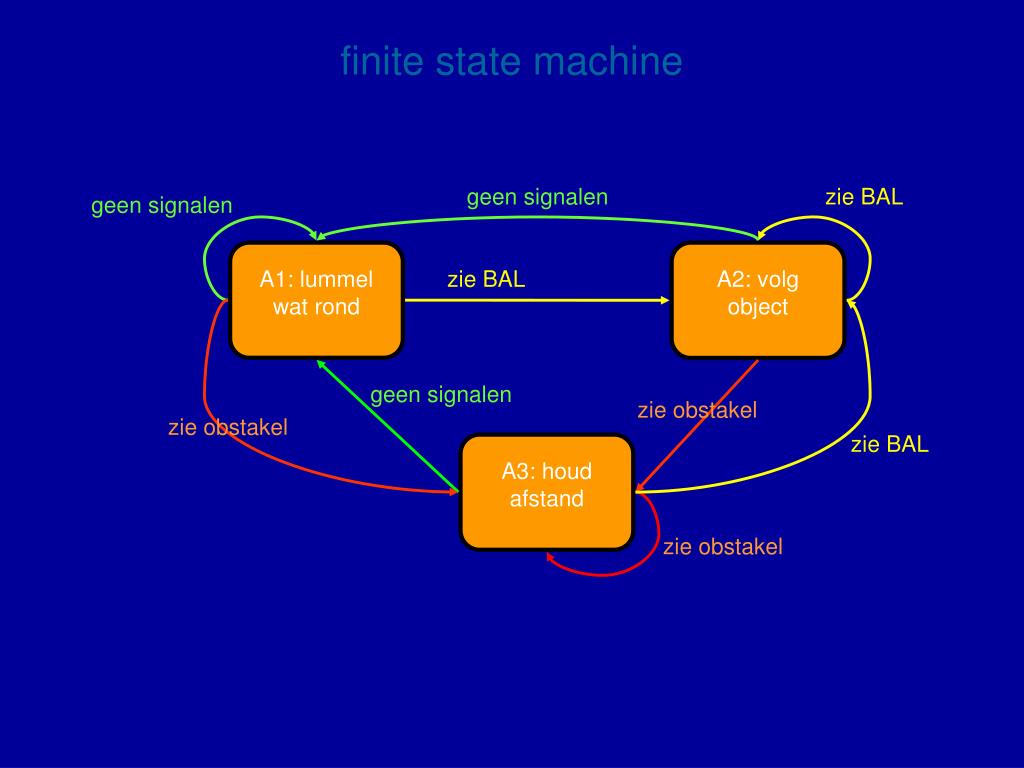 finite state machine

geen signalen

geen signalen

zie BAL

A1: lummel wat rond

zie BAL

A2: volg object

geen signalen

zie obstakel

zie obstakel

zie BAL

A3: houd afstand

zie obstakel